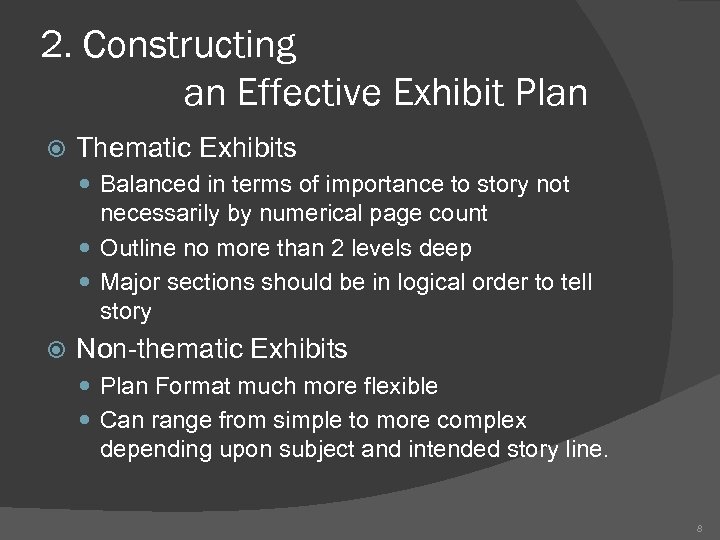 2. Constructing an Effective Exhibit Plan

Thematic Exhibits

Balanced in terms of importance to story not necessarily by numerical page count

Outline no more than 2 levels deep

Major sections should be in logical order to tell story

Non-thematic Exhibits

Plan Format much more flexible

Can range from simple to more complex depending upon subject and intended story line.

8